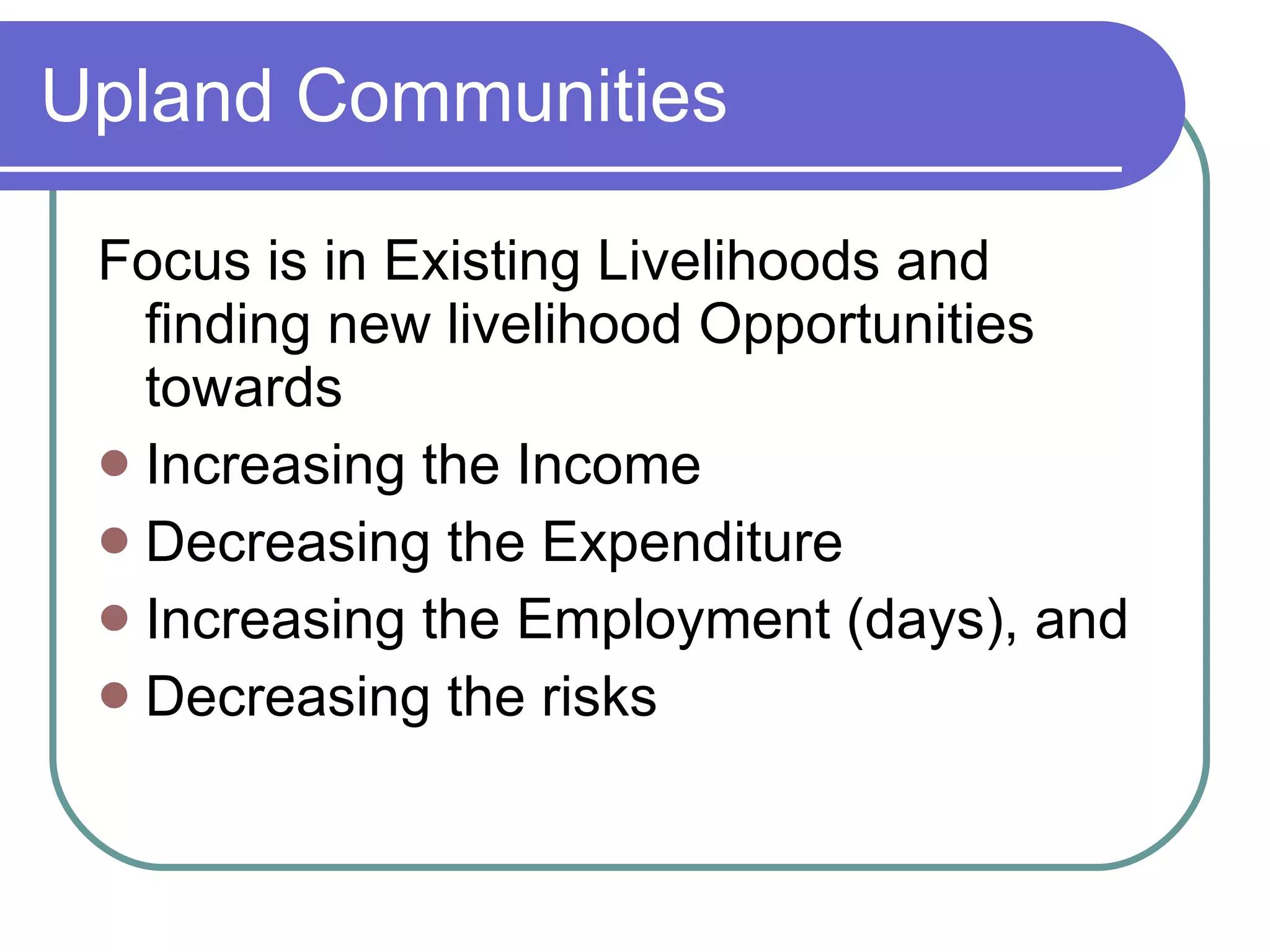 Upland Communities

Focus is in Existing Livelihoods and finding new livelihood Opportunities towards

- Increasing the Income
- Decreasing the Expenditure
- Increasing the Employment (days), and
- Decreasing the risks